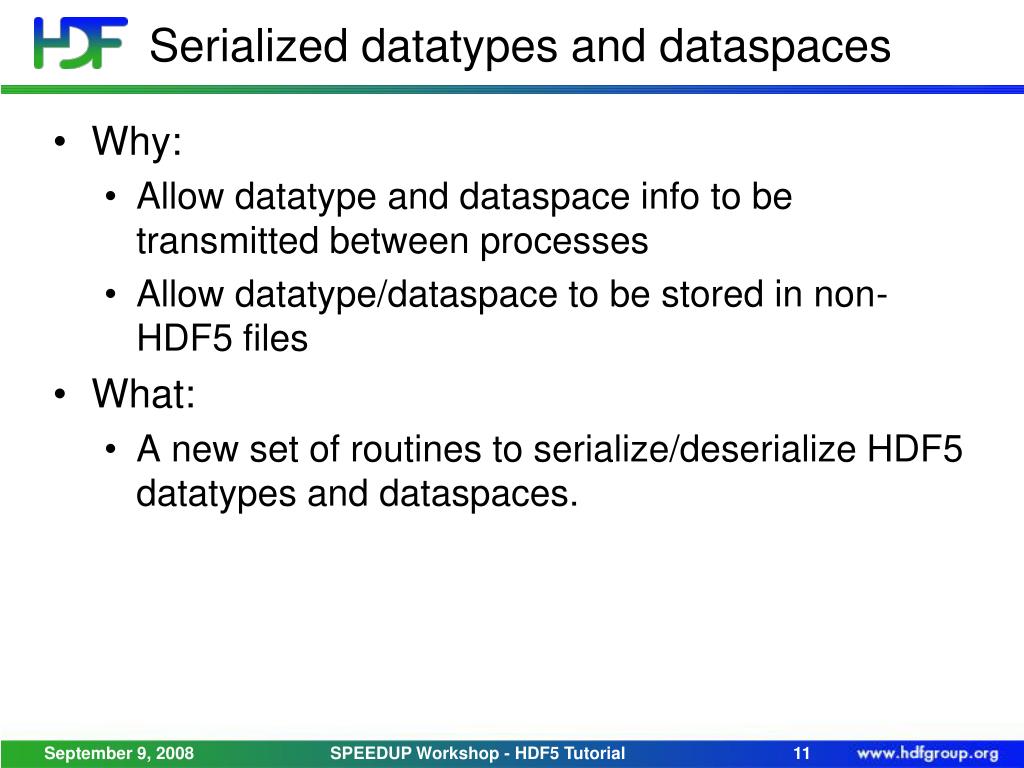 HDF

Serialized datatypes and dataspaces

• Why:
  • Allow datatype and dataspace info to be transmitted between processes
  • Allow datatype/dataspace to be stored in non-HDF5 files
• What:
  • A new set of routines to serialize/deserialize HDF5 datatypes and dataspaces.

September 9, 2008 SPEEDUP Workshop - HDF5 Tutorial 11 www.hdfgroup.org